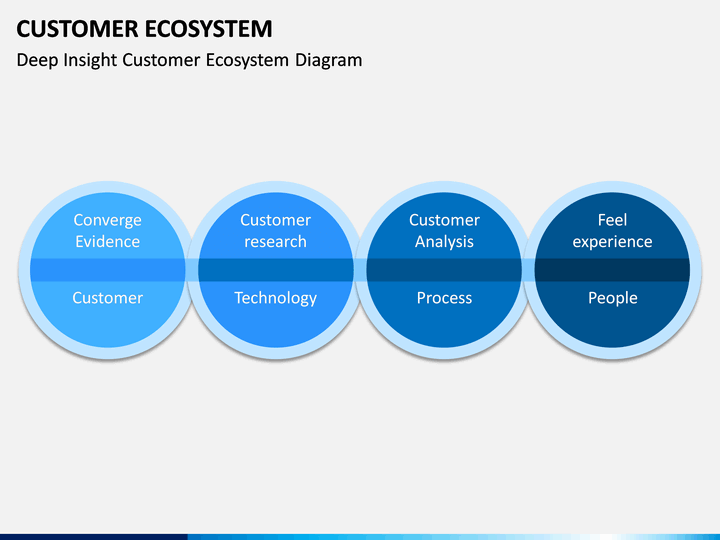 CUSTOMER ECOSYSTEM

Deep Insight Customer Ecosystem Diagram

Converge Evidence

Customer

Customer research

Technology

Customer Analysis

Process

Feel experience

People